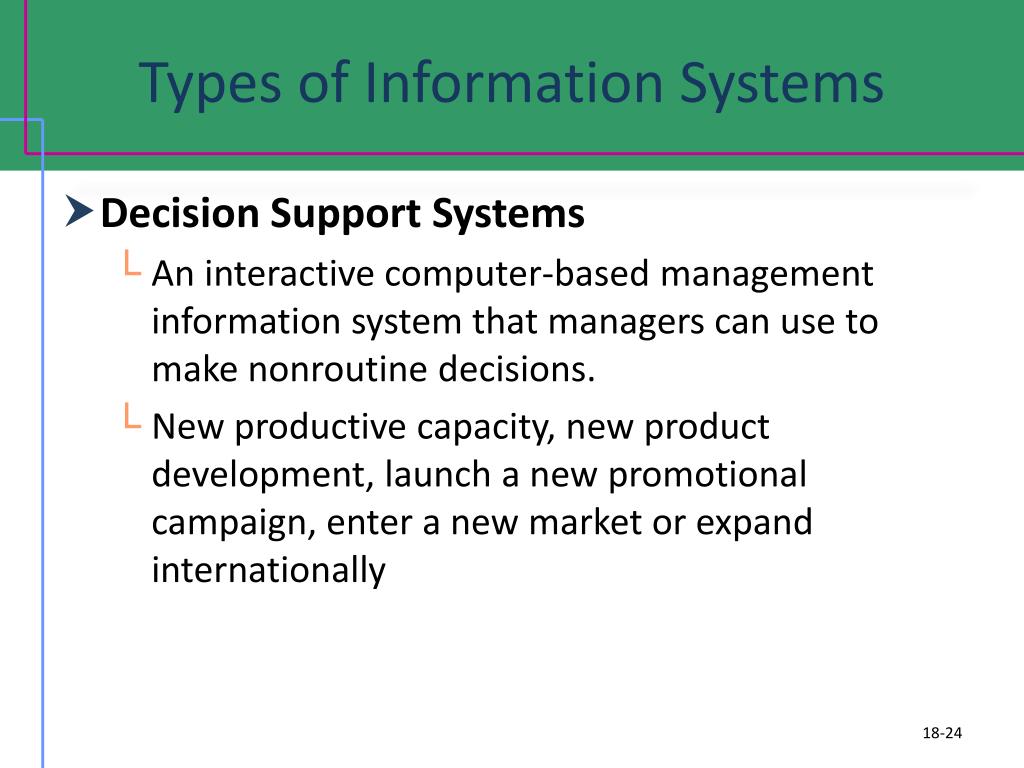 Types of Information Systems

Decision Support Systems

An interactive computer-based management information system that managers can use to make nonroutine decisions.

New productive capacity, new product development, launch a new promotional campaign, enter a new market or expand internationally

18-24